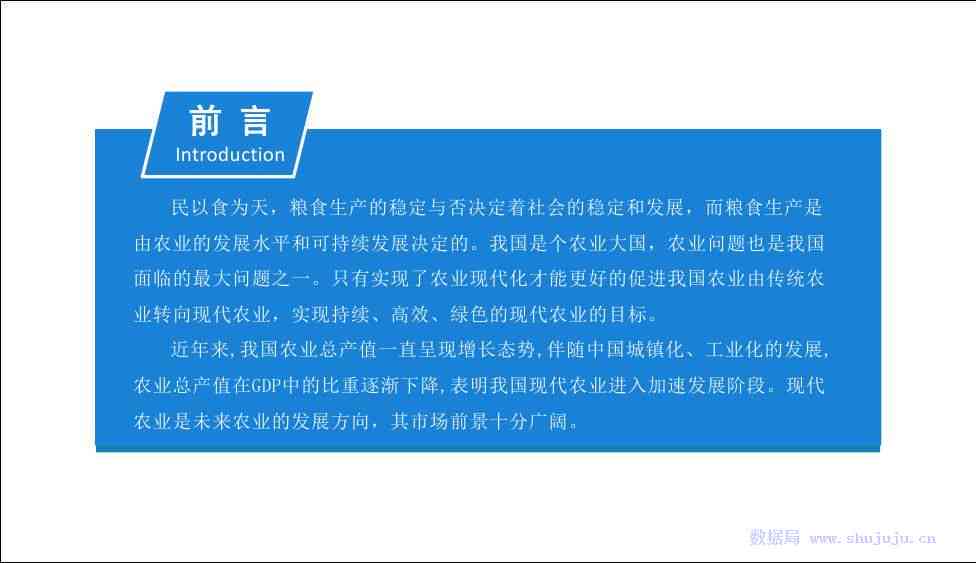 前言
Introduction

民以食为天，粮食生产的稳定与否决定着社会的稳定和发展，而粮食生产是由农业的发展水平和可持续发展决定的。我国是个农业大国，农业问题也是我国面临的最大问题之一。只有实现了农业现代化才能更好的促进我国农业由传统农业转向现代农业，实现持续、高效、绿色的现代农业的目标。

近年来，我国农业总产值一直呈现增长态势，伴随中国城镇化、工业化的发展，农业总产值在GDP中的比重逐渐下降，表明我国现代农业进入加速发展阶段。现代农业是未来农业的发展方向，其市场前景十分广阔。

数据局 www.shujuju.cn